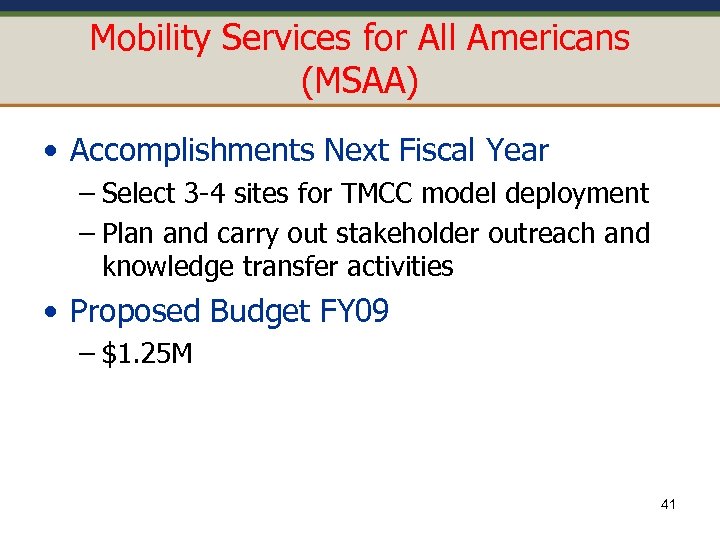 Mobility Services for All Americans (MSAA)

• Accomplishments Next Fiscal Year
– Select 3-4 sites for TMCC model deployment
– Plan and carry out stakeholder outreach and knowledge transfer activities

• Proposed Budget FY09
– \$1.25M

41